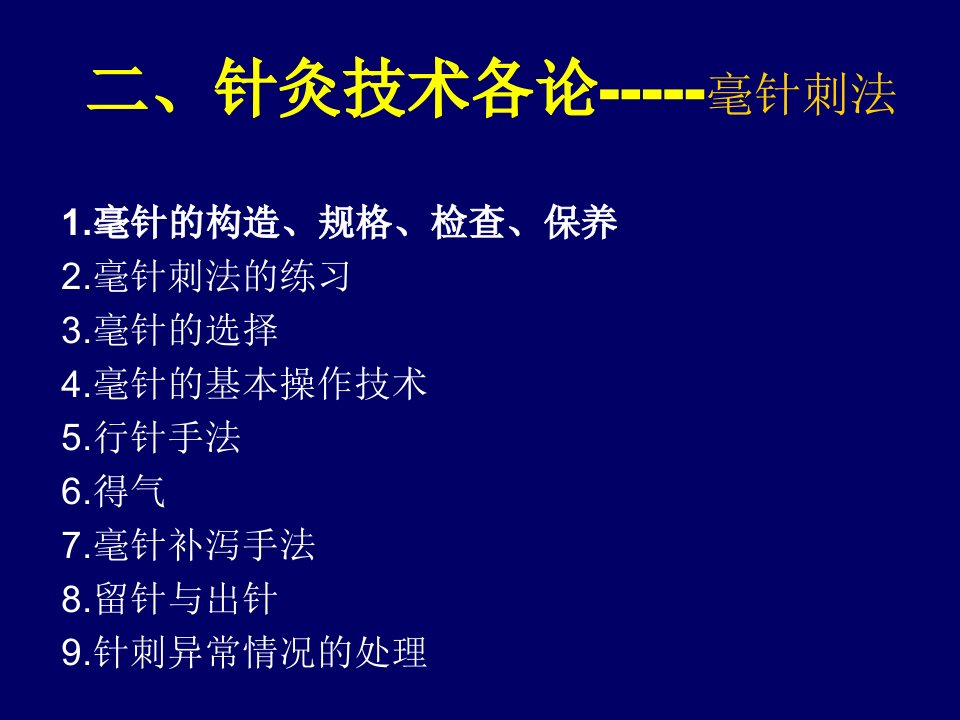 二、针灸技术各论-----毫针刺法

1.毫针的构造、规格、检查、保养
2.毫针刺法的练习
3.毫针的选择
4.毫针的基本操作技术
5.行针手法
6.得气
7.毫针补泻手法
8.留针与出针
9.针刺异常情况的处理